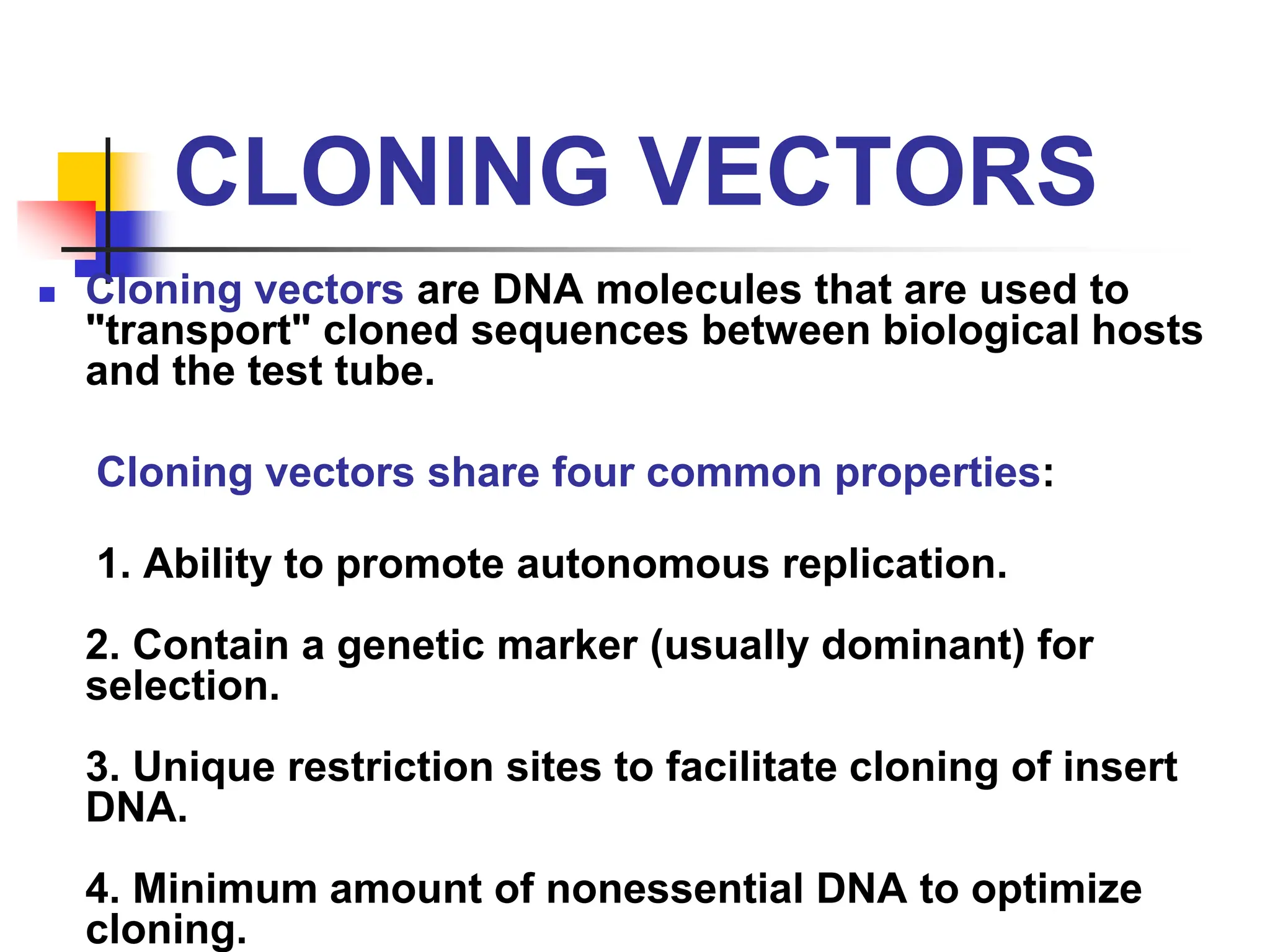 CLONING VECTORS

Cloning vectors are DNA molecules that are used to "transport" cloned sequences between biological hosts and the test tube.

Cloning vectors share four common properties:

1. Ability to promote autonomous replication.

2. Contain a genetic marker (usually dominant) for selection.

3. Unique restriction sites to facilitate cloning of insert DNA.

4. Minimum amount of nonessential DNA to optimize cloning.